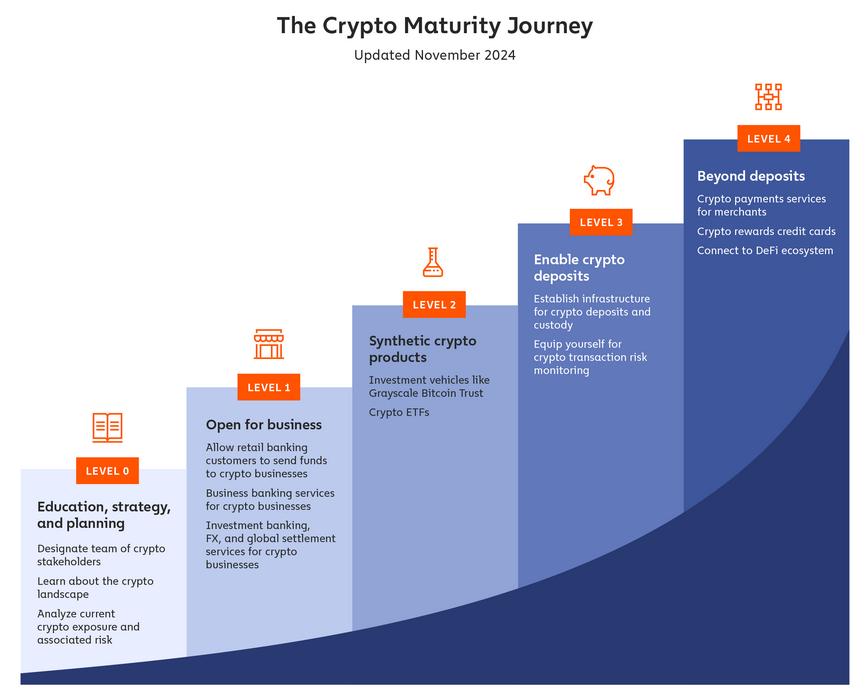 The Crypto Maturity Journey

Updated November 2024

LEVEL 0

Education, strategy, and planning

Designate team of crypto stakeholders

Learn about the crypto landscape

Analyze current crypto exposure and associated risk

LEVEL 1

Open for business

Allow retail banking customers to send funds to crypto businesses

Business banking services for crypto businesses

Investment banking, FX, and global settlement services for crypto businesses

LEVEL 2

Synthetic crypto products

Investment vehicles like Grayscale Bitcoin Trust

Crypto ETFs

LEVEL 3

Enable crypto deposits

Establish infrastructure for crypto deposits and custody

Equip yourself for crypto transaction risk monitoring

LEVEL 4

Beyond deposits

Crypto payments services for merchants

Crypto rewards credit cards

Connect to DeFi ecosystem